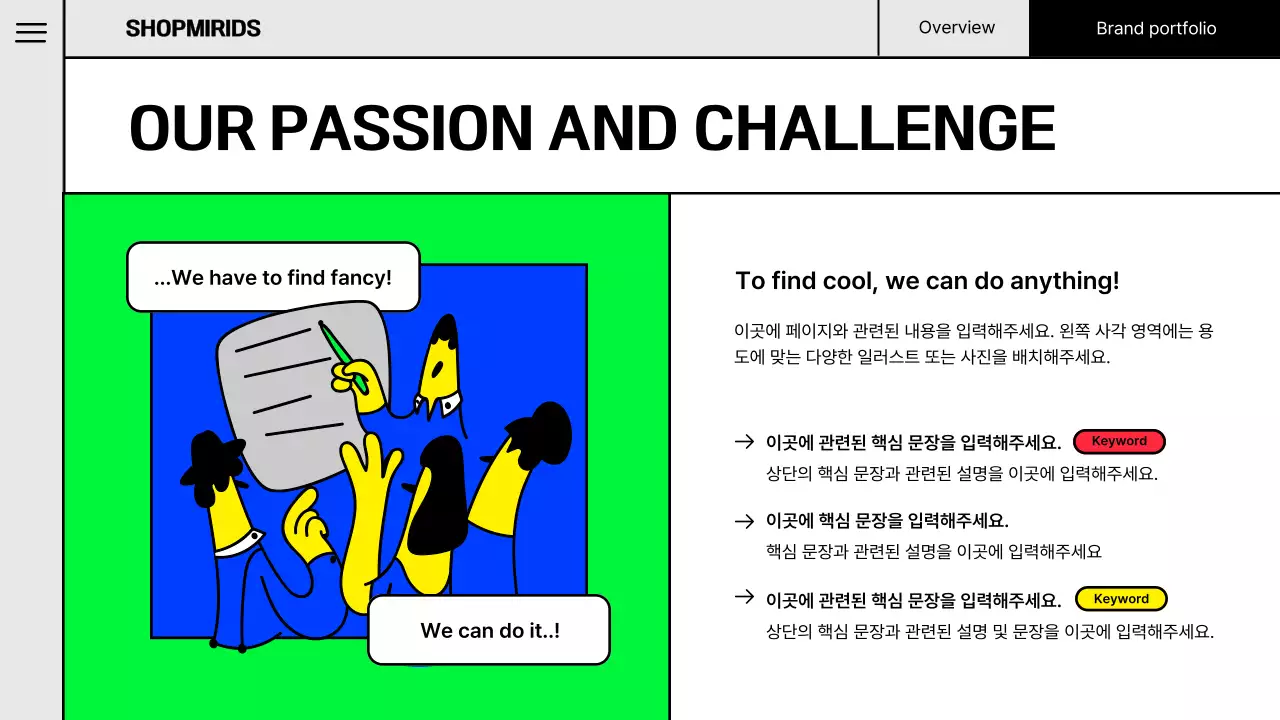 SHOPMIRIDS

Overview

Brand portfolio

OUR PASSION AND CHALLENGE

...We have to find fancy!

We can do it..!

To find cool, we can do anything!

이곳에 페이지와 관련된 내용을 입력해주세요. 왼쪽 사각 영역에는 용도에 맞는 다양한 일러스트 또는 사진을 배치해주세요.

→ 이곳에 관련된 핵심 문장을 입력해주세요. Keyword
상단의 핵심 문장과 관련된 설명을 이곳에 입력해주세요.

→ 이곳에 핵심 문장을 입력해주세요.
핵심 문장과 관련된 설명을 이곳에 입력해주세요

→ 이곳에 관련된 핵심 문장을 입력해주세요. Keyword
상단의 핵심 문장과 관련된 설명 및 문장을 이곳에 입력해주세요.